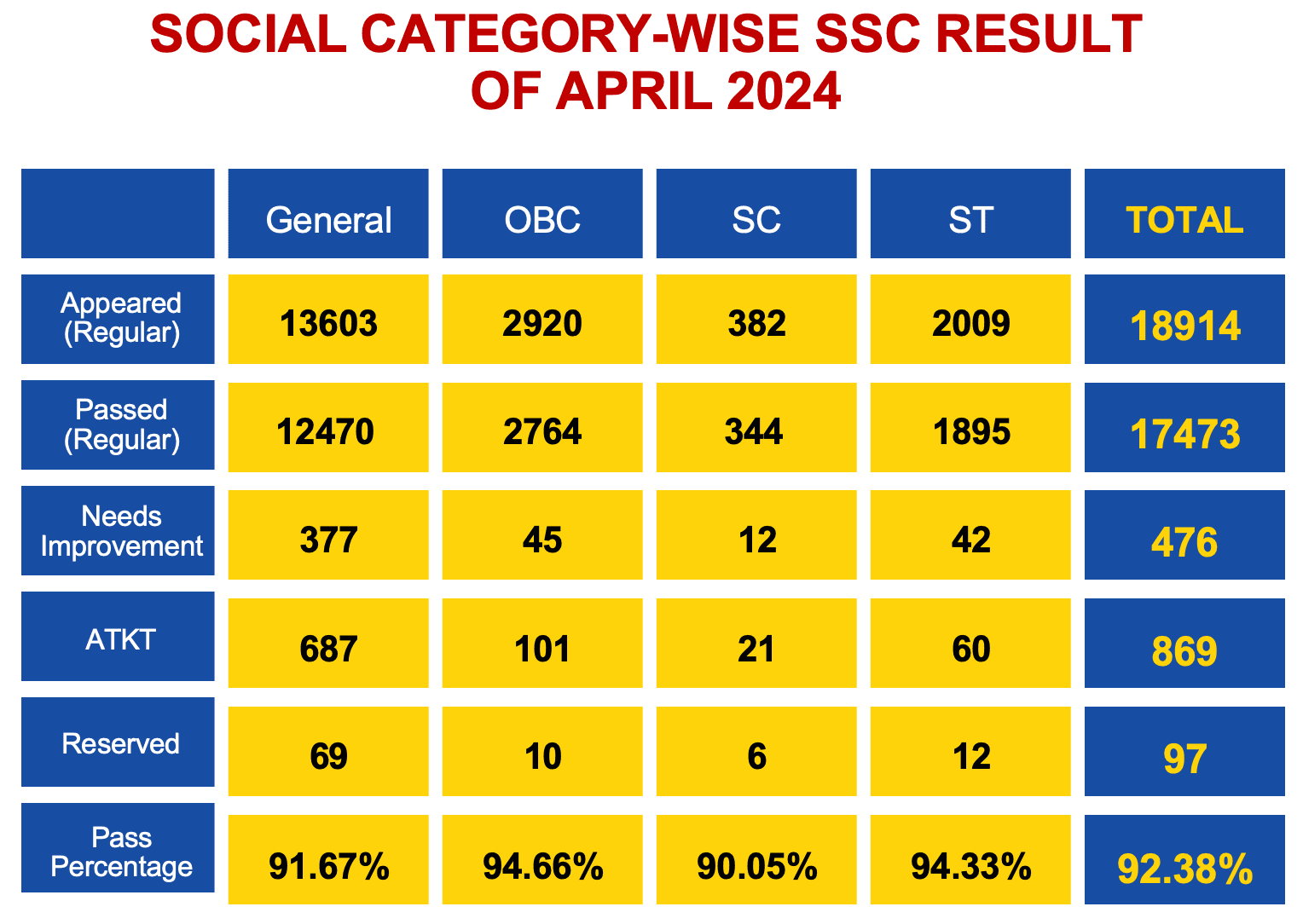 SOCIAL CATEGORY-WISE SSC RESULT OF APRIL 2024

| | General | OBC | SC | ST | TOTAL |
|---|---|---|---|---|---|
| Appeared (Regular) | 13603 | 2920 | 382 | 2009 | 18914 |
| Passed (Regular) | 12470 | 2764 | 344 | 1895 | 17473 |
| Needs Improvement | 377 | 45 | 12 | 42 | 476 |
| ATKT | 687 | 101 | 21 | 60 | 869 |
| Reserved | 69 | 10 | 6 | 12 | 97 |
| Pass Percentage | 91.67% | 94.66% | 90.05% | 94.33% | 92.38% |